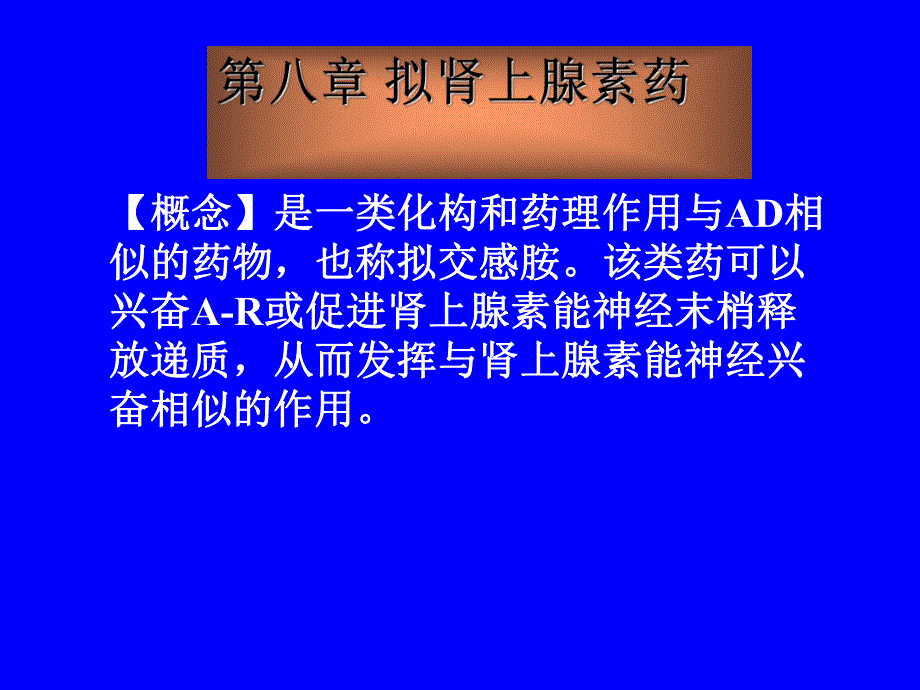 第八章 拟肾上腺素药

【概念】是一类化构和药理作用与AD相似的药物，也称拟交感胺。该类药可以兴奋A-R或促进肾上腺素能神经末梢释放递质，从而发挥与肾上腺素能神经兴奋相似的作用。